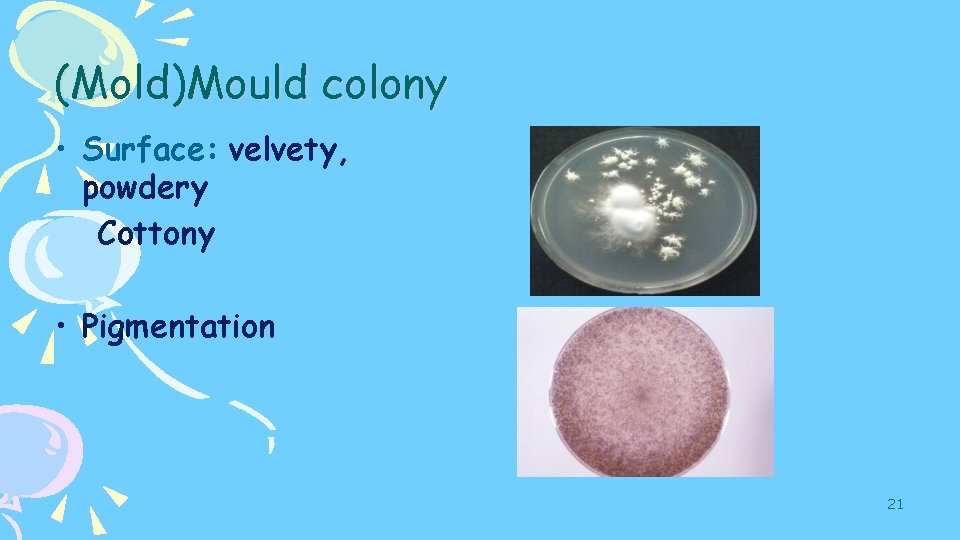 (Mold)Mould colony

• Surface: velvety, powdery
Cottony

• Pigmentation

21